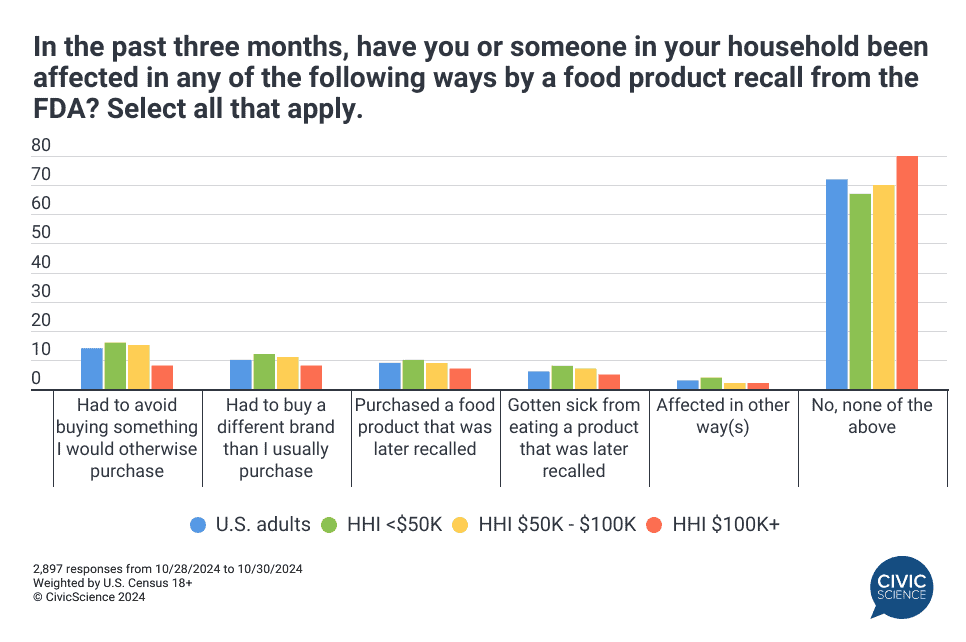 In the past three months, have you or someone in your household been affected in any of the following ways by a food product recall from the FDA? Select all that apply.

80
70
60
50
40
30
20
10
0

Had to avoid buying something I would otherwise purchase

Had to buy a different brand than I usually purchase

Purchased a food product that was later recalled

Gotten sick from eating a product that was later recalled

Affected in other way(s)

No, none of the above

U.S. adults   HHI <$50K   HHI $50K - $100K   HHI $100K+

2,897 responses from 10/28/2024 to 10/30/2024
Weighted by U.S. Census 18+
© CivicScience 2024

CIVIC SCIENCE